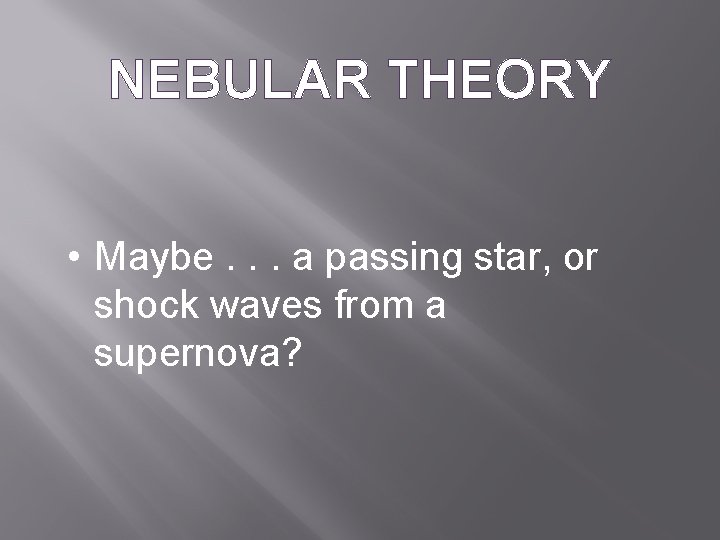 NEBULAR THEORY

• Maybe . . . a passing star, or shock waves from a supernova?